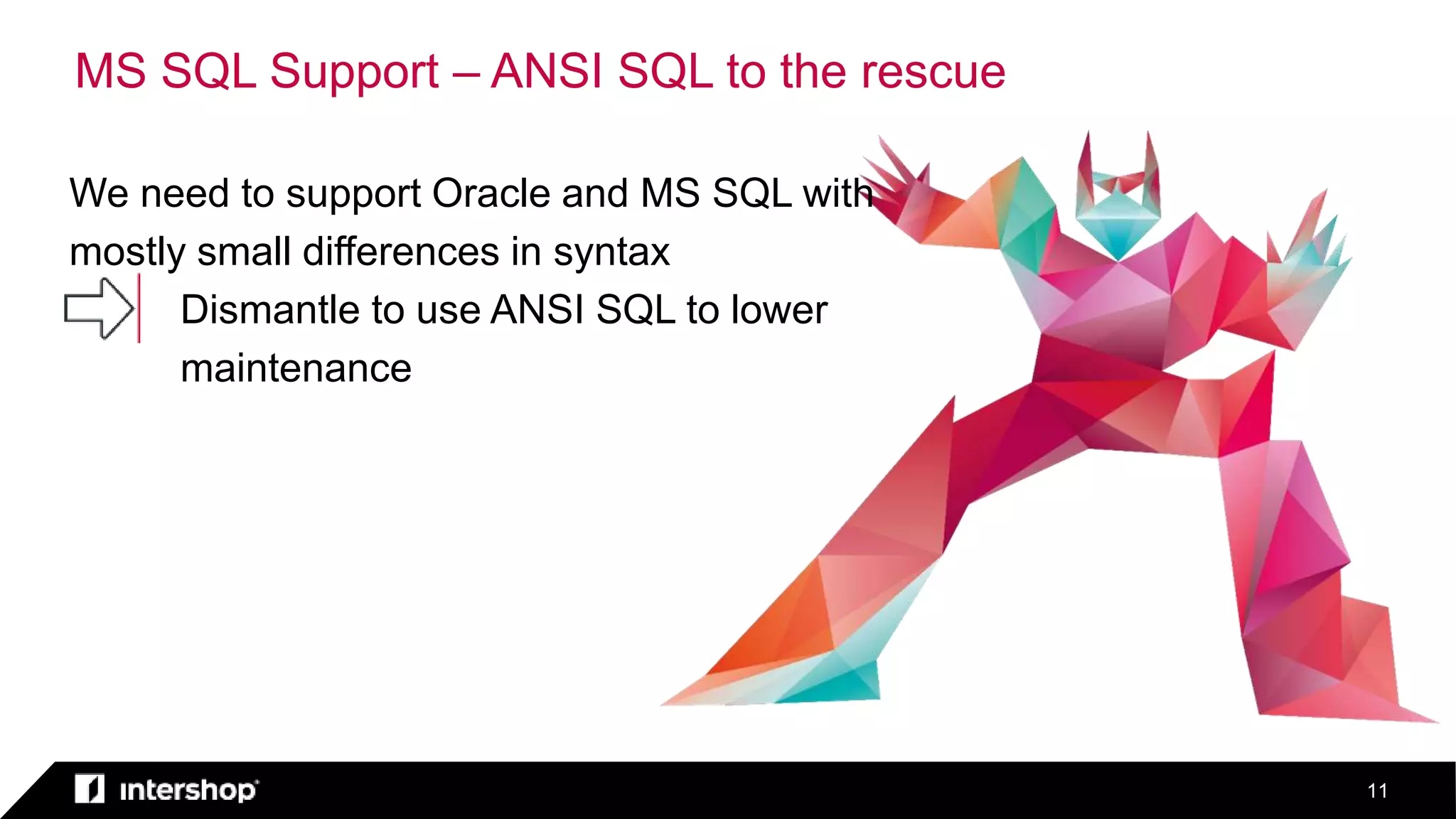 MS SQL Support – ANSI SQL to the rescue

We need to support Oracle and MS SQL with mostly small differences in syntax

Dismantle to use ANSI SQL to lower maintenance

intershop

11